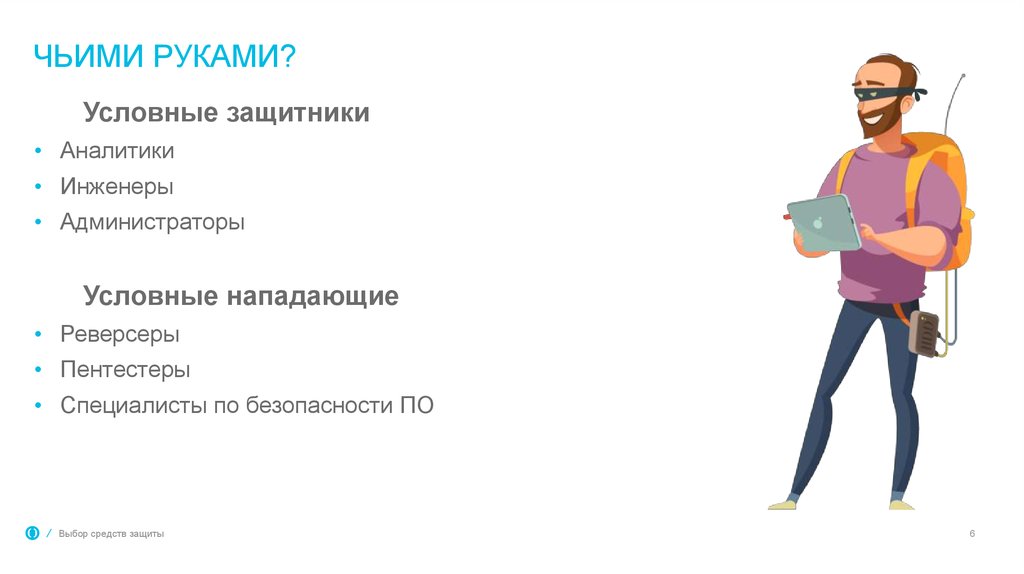 ЧЬИМИ РУКАМИ?

Условные защитники

• Аналитики
• Инженеры
• Администраторы

Условные нападающие

• Реверсеры
• Пентестеры
• Специалисты по безопасности ПО

/ Выбор средств защиты

6